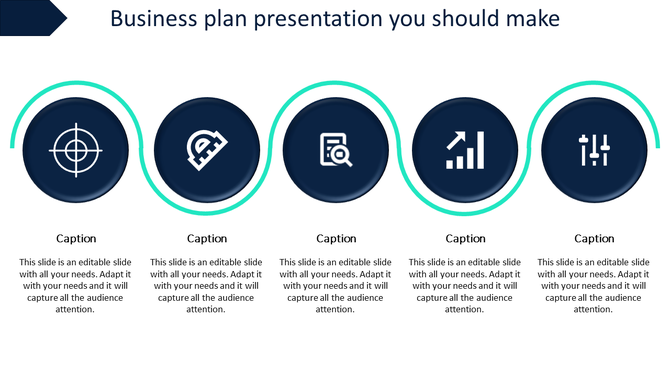 Business plan presentation you should make

Caption

This slide is an editable slide with all your needs. Adapt it with your needs and it will capture all the audience attention.

Caption

This slide is an editable slide with all your needs. Adapt it with your needs and it will capture all the audience attention.

Caption

This slide is an editable slide with all your needs. Adapt it with your needs and it will capture all the audience attention.

Caption

This slide is an editable slide with all your needs. Adapt it with your needs and it will capture all the audience attention.

Caption

This slide is an editable slide with all your needs. Adapt it with your needs and it will capture all the audience attention.